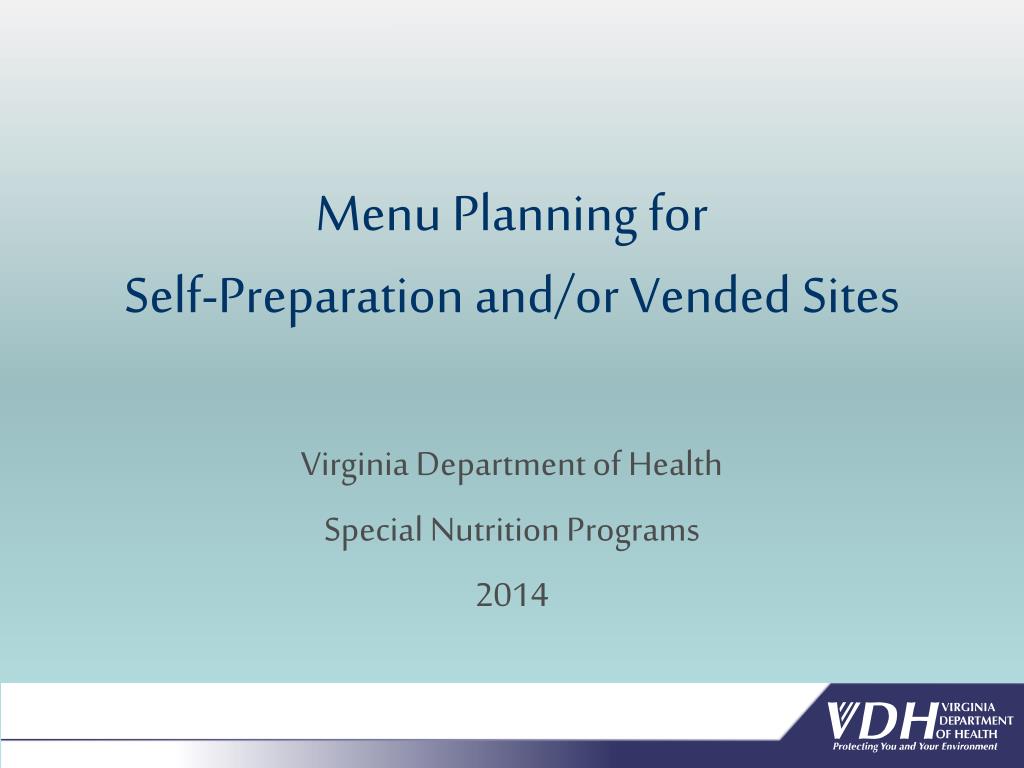 Menu Planning for
Self-Preparation and/or Vended Sites

Virginia Department of Health

Special Nutrition Programs

2014

VDH VIRGINIA DEPARTMENT OF HEALTH
Protecting You and Your Environment